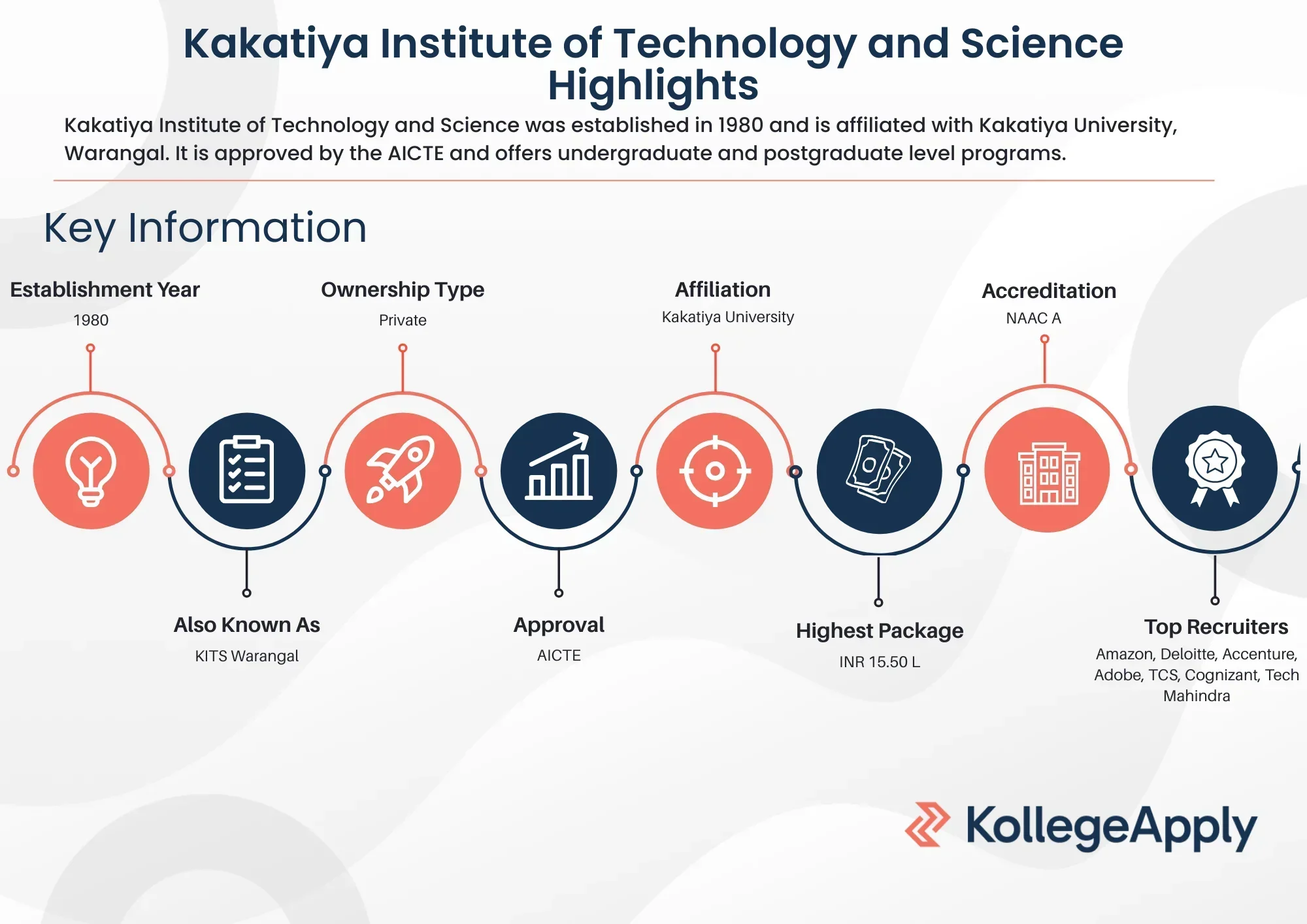 Kakatiya Institute of Technology and Science Highlights

Kakatiya Institute of Technology and Science was established in 1980 and is affiliated with Kakatiya University, Warangal. It is approved by the AICTE and offers undergraduate and postgraduate level programs.

Key Information

Establishment Year
1980

Ownership Type
Private

Affiliation
Kakatiya University

Accreditation
NAAC A

Also Known As
KITS Warangal

Approval
AICTE

Highest Package
INR 15.50 L

Top Recruiters
Amazon, Deloitte, Accenture, Adobe, TCS, Cognizant, Tech Mahindra

KollegeApply